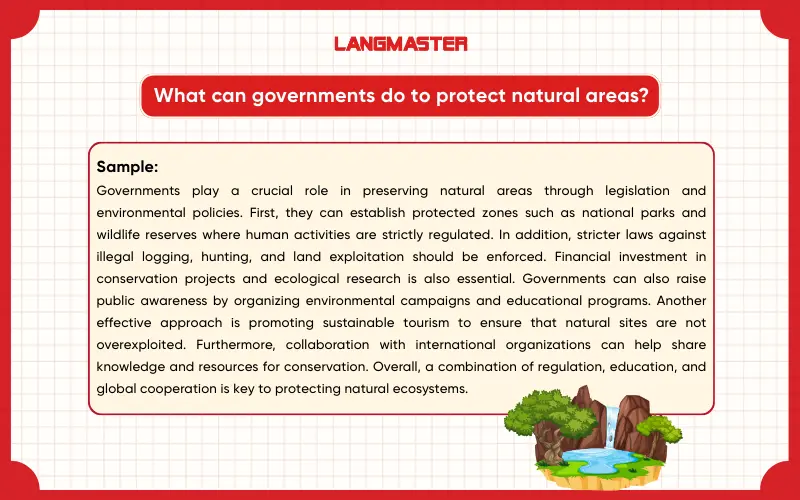 LANGMASTER

What can governments do to protect natural areas?

Sample:
Governments play a crucial role in preserving natural areas through legislation and environmental policies. First, they can establish protected zones such as national parks and wildlife reserves where human activities are strictly regulated. In addition, stricter laws against illegal logging, hunting, and land exploitation should be enforced. Financial investment in conservation projects and ecological research is also essential. Governments can also raise public awareness by organizing environmental campaigns and educational programs. Another effective approach is promoting sustainable tourism to ensure that natural sites are not overexploited. Furthermore, collaboration with international organizations can help share knowledge and resources for conservation. Overall, a combination of regulation, education, and global cooperation is key to protecting natural ecosystems.